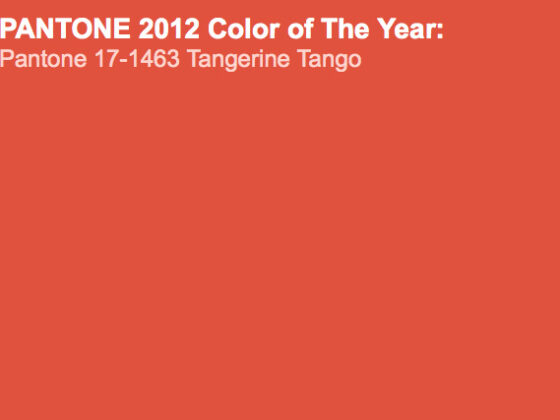 PANTONE 2012 Color of The Year:
Pantone 17-1463 Tangerine Tango